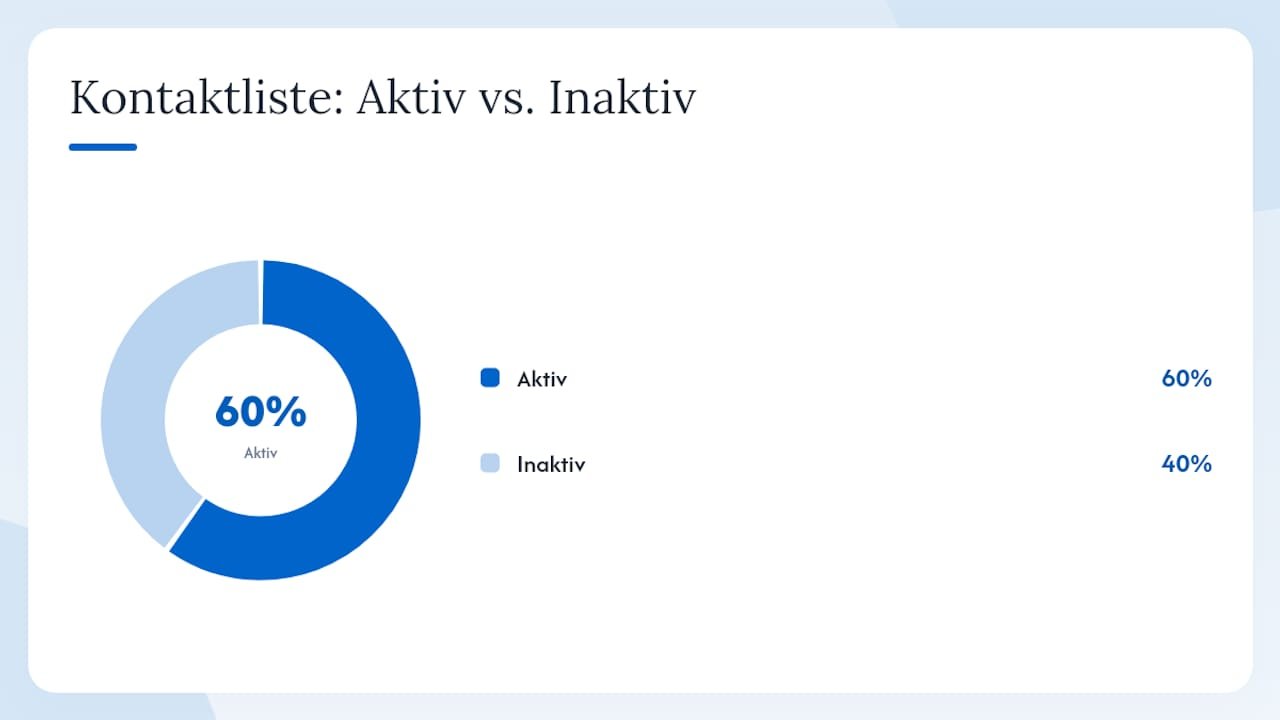 Kontaktliste: Aktiv vs. Inaktiv

60%
Aktiv

Aktiv 60%

Inaktiv 40%